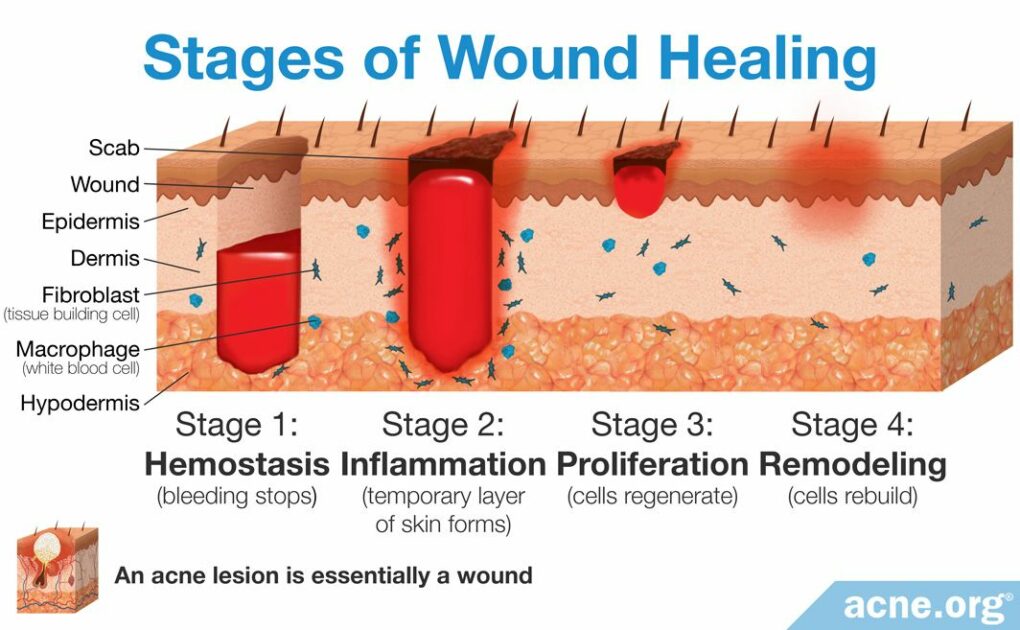 Stages of Wound Healing

Scab
Wound
Epidermis
Dermis
Fibroblast
(tissue building cell)
Macrophage
(white blood cell)
Hypodermis

Stage 1:
Hemostasis
(bleeding stops)

Stage 2:
Inflammation
(temporary layer of skin forms)

Stage 3:
Proliferation
(cells regenerate)

Stage 4:
Remodeling
(cells rebuild)

An acne lesion is essentially a wound

acne.org®